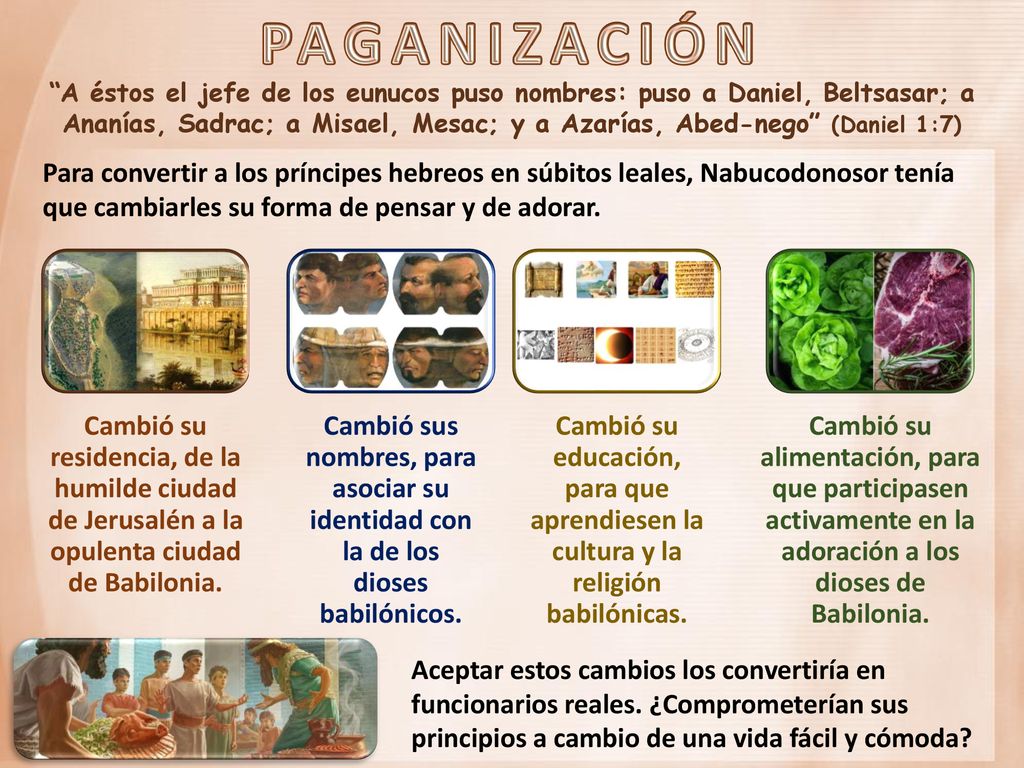 PAGANIZACIÓN

“A éstos el jefe de los eunucos puso nombres: puso a Daniel, Beltsasar; a Ananías, Sadrac; a Misael, Mesac; y a Azarías, Abed-nego” (Daniel 1:7)

Para convertir a los príncipes hebreos en súbitos leales, Nabucodonosor tenía que cambiarles su forma de pensar y de adorar.

Cambió su residencia, de la humilde ciudad de Jerusalén a la opulenta ciudad de Babilonia.

Cambió sus nombres, para asociar su identidad con la de los dioses babilónicos.

Cambió su educación, para que aprendiesen la cultura y la religión babilónicas.

Cambió su alimentación, para que participasen activamente en la adoración a los dioses de Babilonia.

Aceptar estos cambios los convertiría en funcionarios reales. ¿Comprometerían sus principios a cambio de una vida fácil y cómoda?